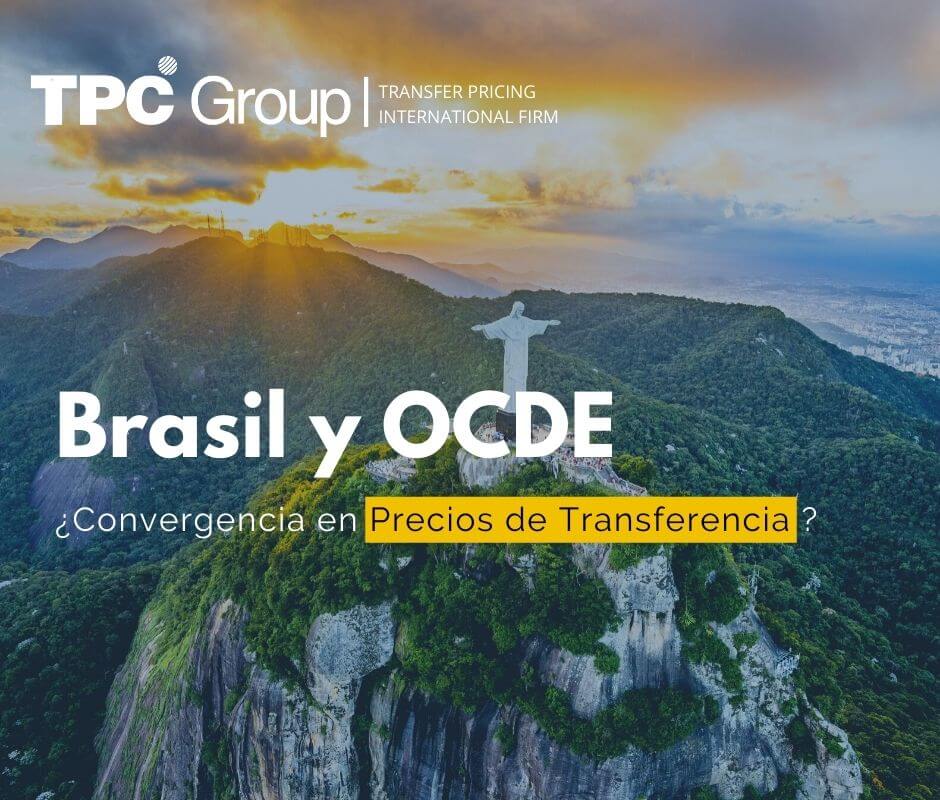 TPC Group | TRANSFER PRICING INTERNATIONAL FIRM

Brasil y OCDE

¿Convergencia en Precios de Transferencia ?